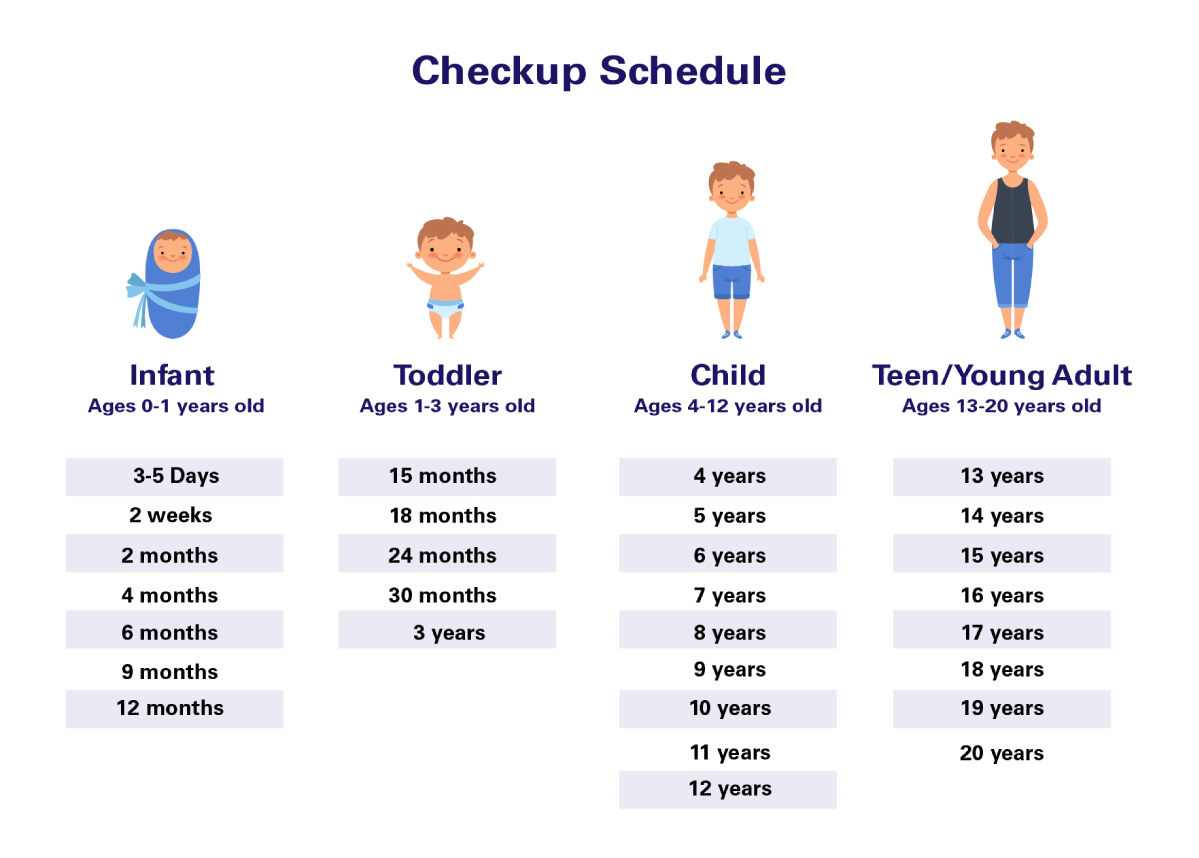 Checkup Schedule

Infant
Ages 0-1 years old

3-5 Days
2 weeks
2 months
4 months
6 months
9 months
12 months

Toddler
Ages 1-3 years old

15 months
18 months
24 months
30 months
3 years

Child
Ages 4-12 years old

4 years
5 years
6 years
7 years
8 years
9 years
10 years
11 years
12 years

Teen/Young Adult
Ages 13-20 years old

13 years
14 years
15 years
16 years
17 years
18 years
19 years
20 years